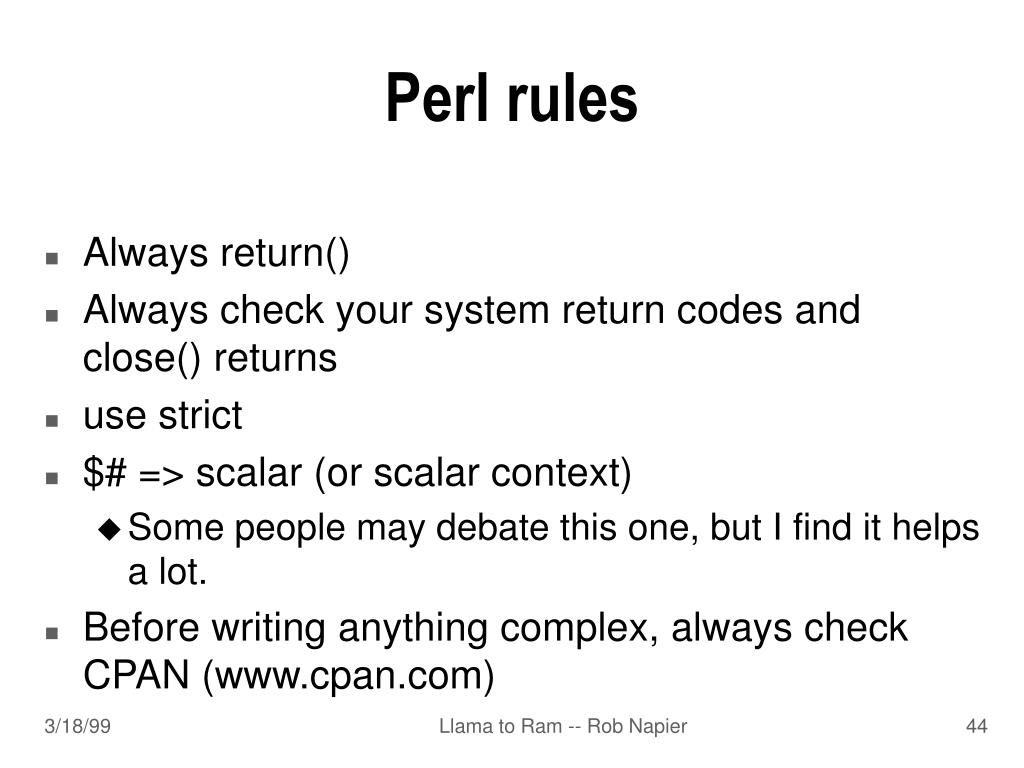 Perl rules

- Always return()
- Always check your system return codes and close() returns
- use strict
- \$# => scalar (or scalar context)
  - Some people may debate this one, but I find it helps a lot.
- Before writing anything complex, always check CPAN (www.cpan.com)

3/18/99

Llama to Ram -- Rob Napier

44